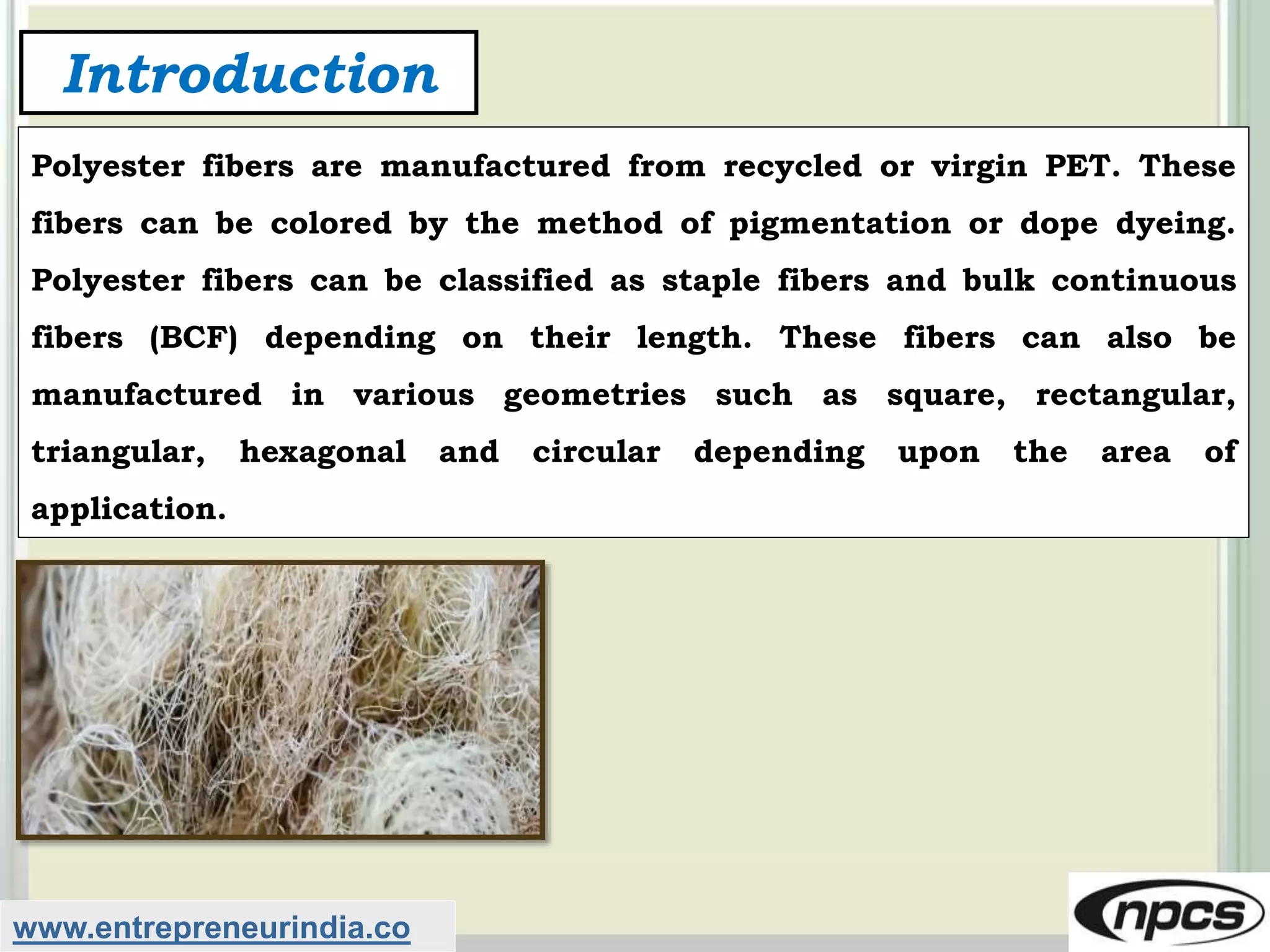 Introduction

Polyester fibers are manufactured from recycled or virgin PET. These fibers can be colored by the method of pigmentation or dope dyeing. Polyester fibers can be classified as staple fibers and bulk continuous fibers (BCF) depending on their length. These fibers can also be manufactured in various geometries such as square, rectangular, triangular, hexagonal and circular depending upon the area of application.

www.entrepreneurindia.co

npcs